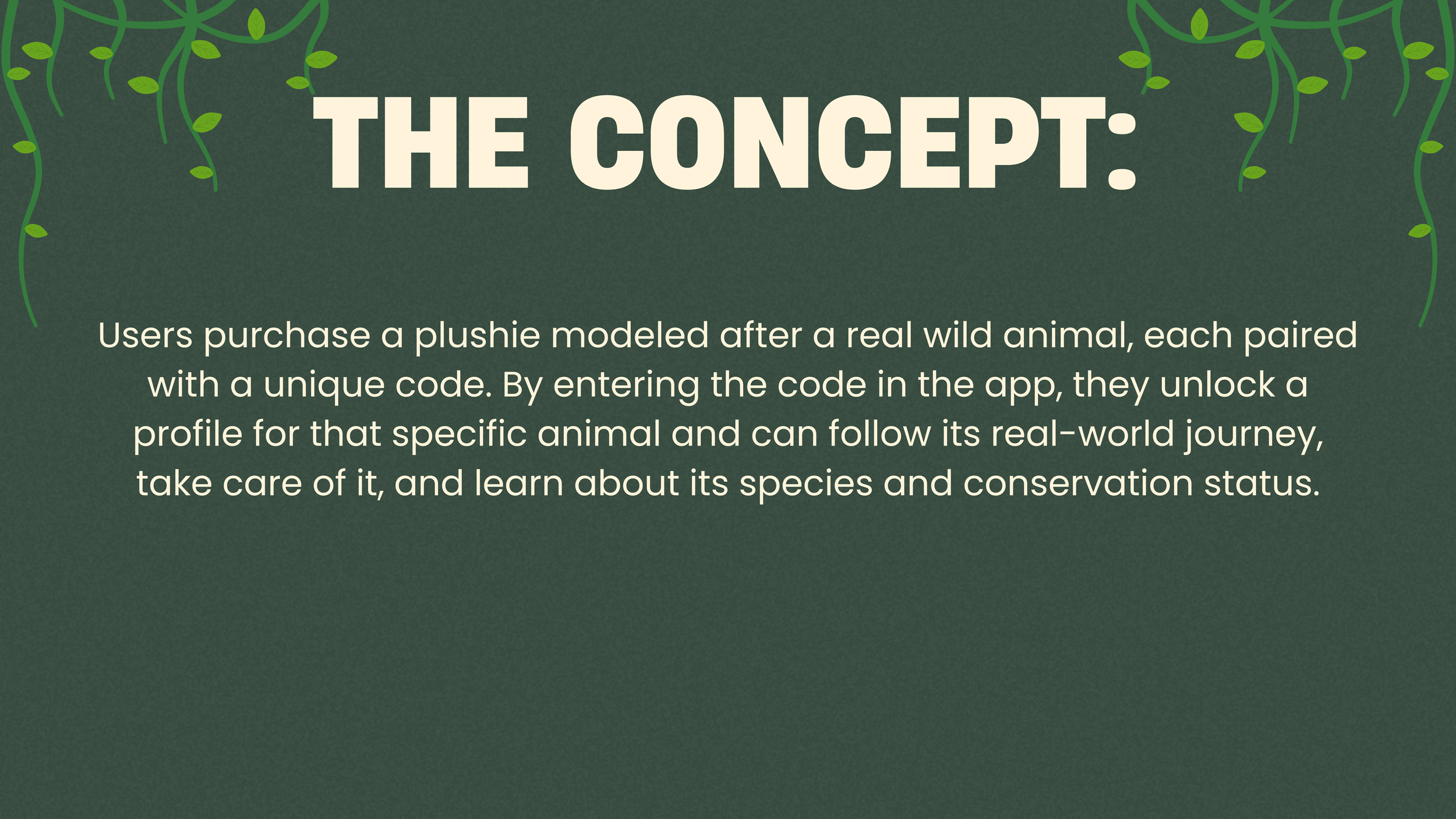 THE CONCEPT:

Users purchase a plushie modeled after a real wild animal, each paired with a unique code. By entering the code in the app, they unlock a profile for that specific animal and can follow its real-world journey, take care of it, and learn about its species and conservation status.